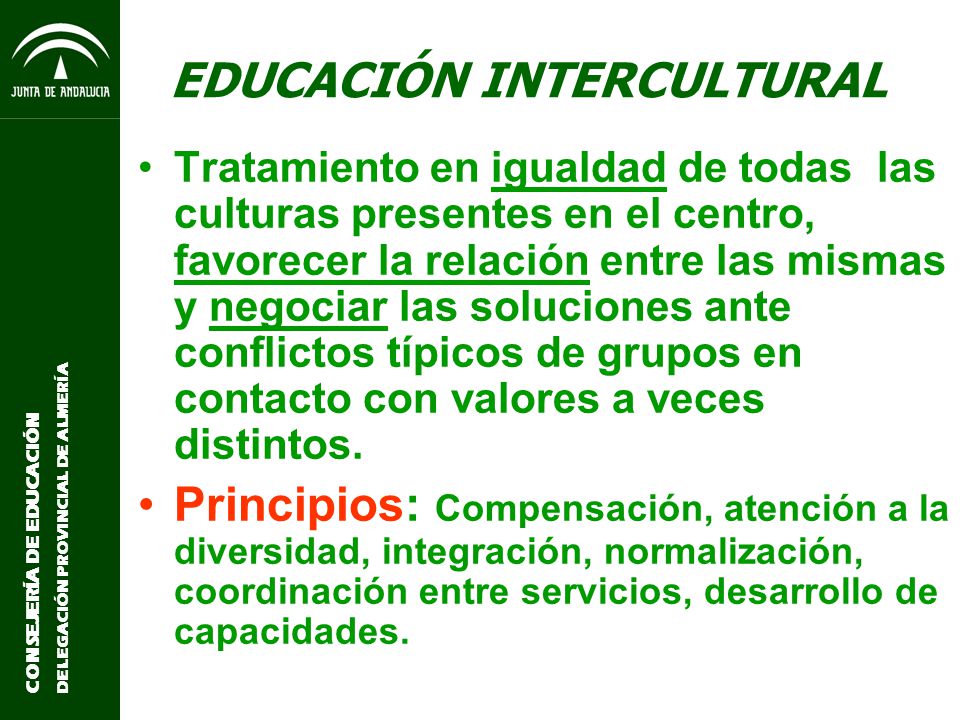 JUNTA DE ANDALUCIA

CONSEJERÍA DE EDUCACIÓN
DELEGACIÓN PROVINCIAL DE ALMERÍA

EDUCACIÓN INTERCULTURAL

• Tratamiento en igualdad de todas las culturas presentes en el centro, favorecer la relación entre las mismas y negociar las soluciones ante conflictos típicos de grupos en contacto con valores a veces distintos.

• Principios: Compensación, atención a la diversidad, integración, normalización, coordinación entre servicios, desarrollo de capacidades.